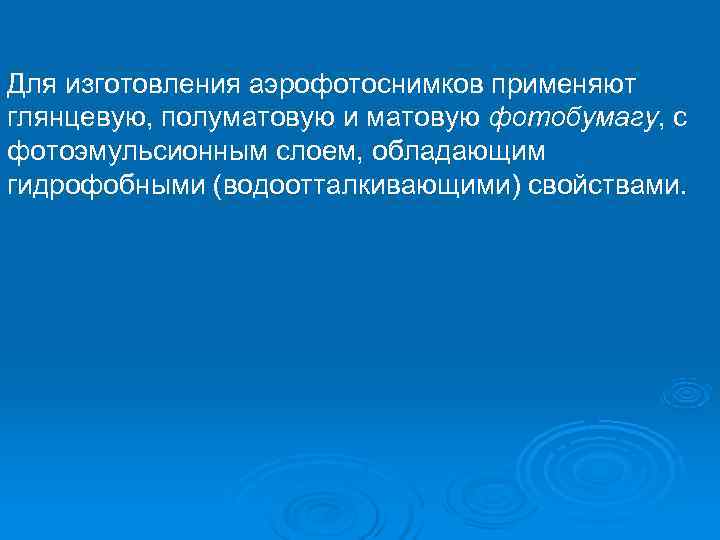 Для изготовления аэрофотоснимков применяют глянцевую, полуматовую и матовую фотобумагу, с фотоэмульсионным слоем, обладающим гидрофобными (водоотталкивающими) свойствами.